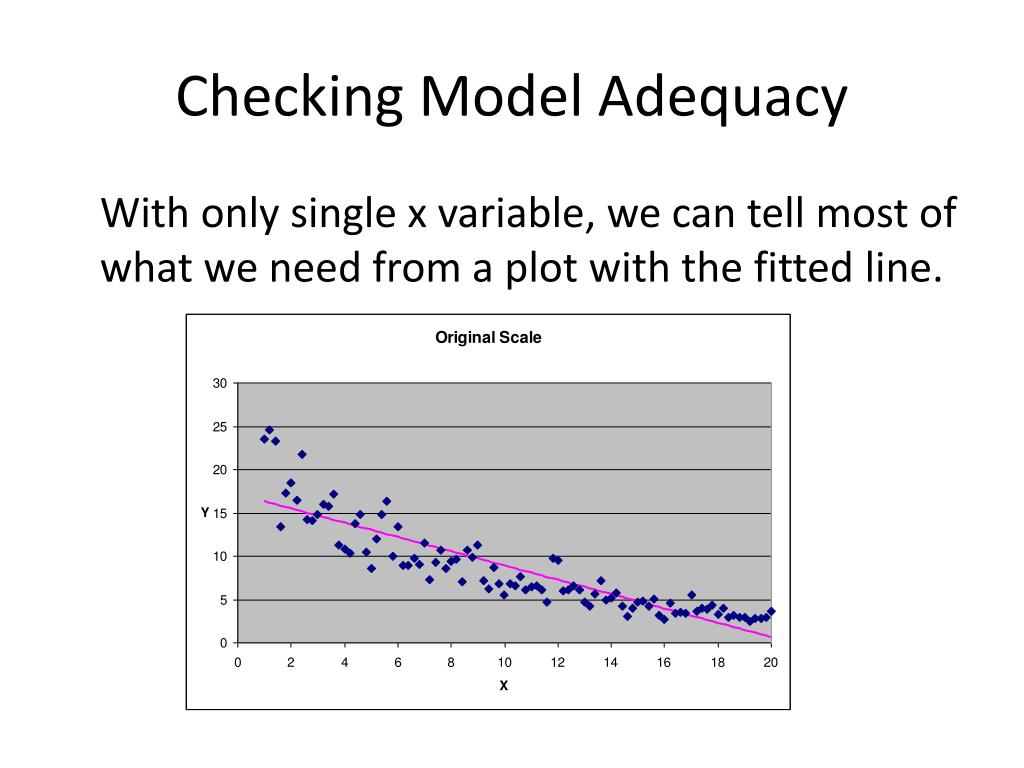 Checking Model Adequacy

With only single x variable, we can tell most of what we need from a plot with the fitted line.

Original Scale

30
25
20
Y 15
10
5
0

0 2 4 6 8 10 12 14 16 18 20
X